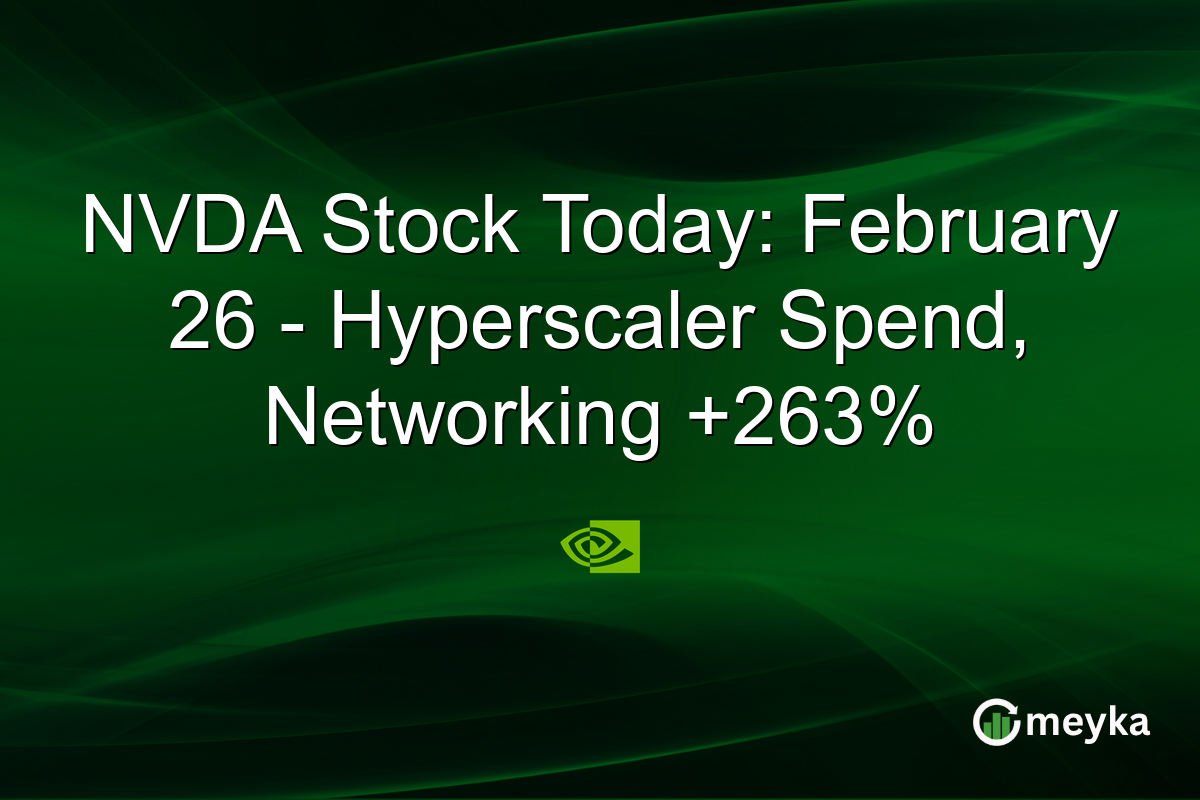 NVDA Stock Today: February 26 - Hyperscaler Spend, Networking +263%

meyka